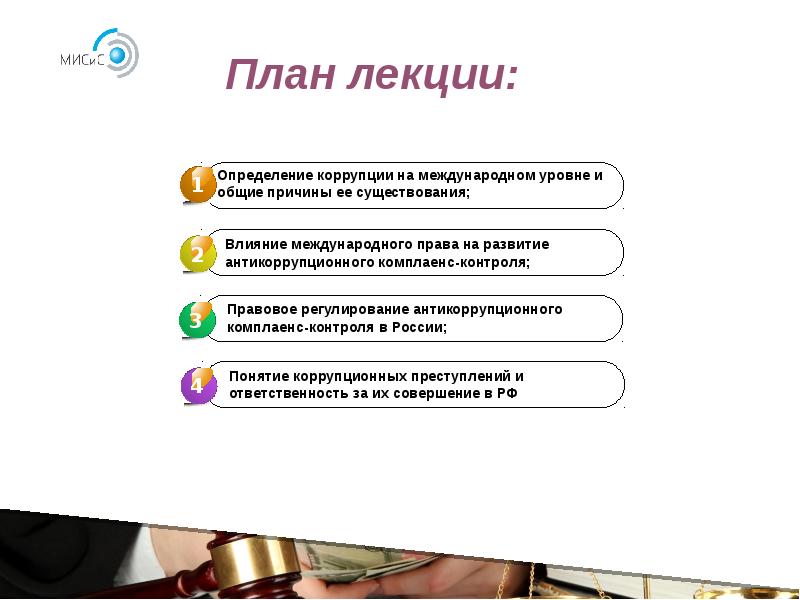 МИСиС

План лекции:

1 Определение коррупции на международном уровне и общие причины ее существования;

2 Влияние международного права на развитие антикоррупционного комплаенс-контроля;

3 Правовое регулирование антикоррупционного комплаенс-контроля в России;

4 Понятие коррупционных преступлений и ответственность за их совершение в РФ